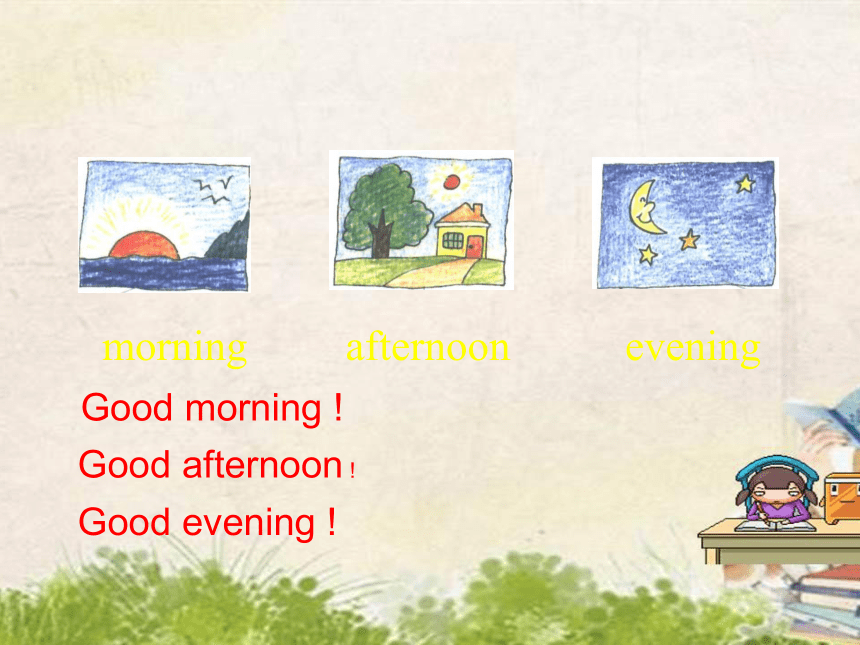 morning afternoon evening

Good morning !

Good afternoon !

Good evening !